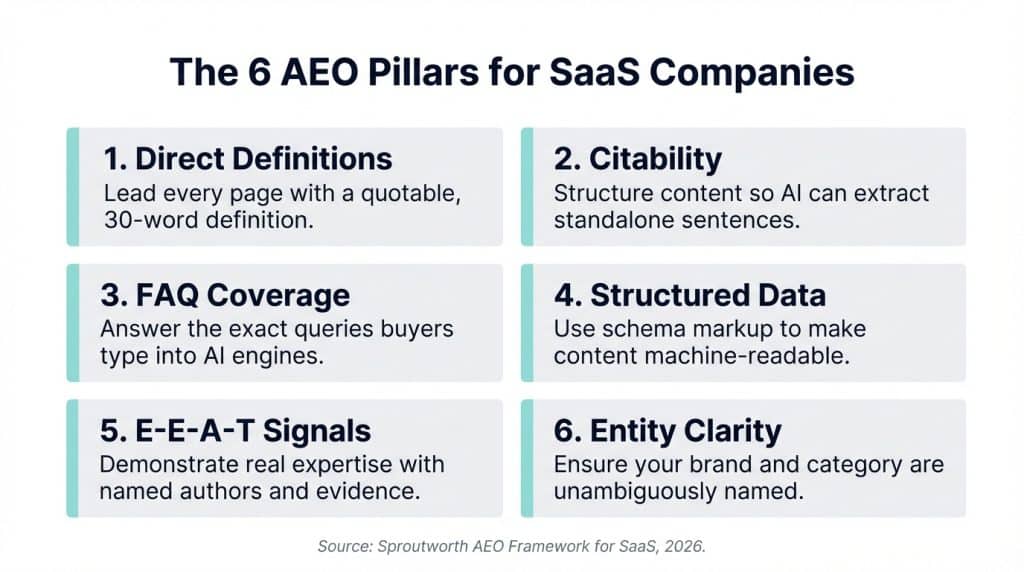 The 6 AEO Pillars for SaaS Companies

1. Direct Definitions
Lead every page with a quotable, 30-word definition.

2. Citability
Structure content so AI can extract standalone sentences.

3. FAQ Coverage
Answer the exact queries buyers type into AI engines.

4. Structured Data
Use schema markup to make content machine-readable.

5. E-E-A-T Signals
Demonstrate real expertise with named authors and evidence.

6. Entity Clarity
Ensure your brand and category are unambiguously named.

Source: Sproutworth AEO Framework for SaaS, 2026.